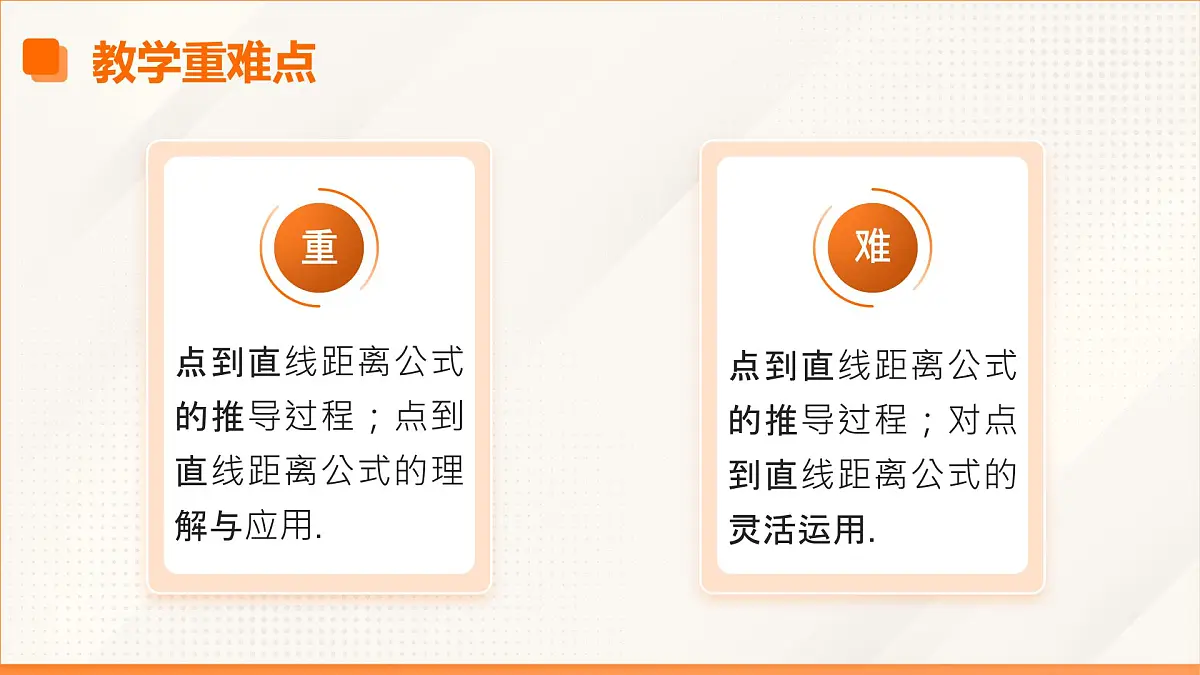 教学重难点

重

点到直线距离公式的推导过程；点到直线距离公式的理解与应用.

难

点到直线距离公式的推导过程；对点到直线距离公式的灵活运用.